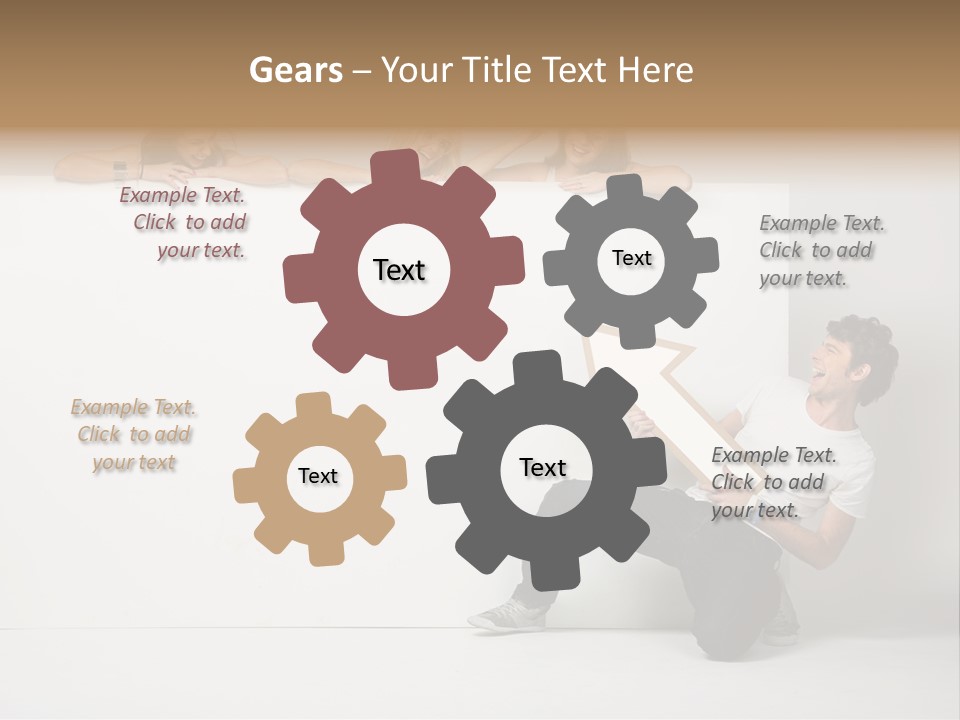 Gears – Your Title Text Here

Example Text. Click to add your text.

Text

Text

Example Text. Click to add your text.

Example Text. Click to add your text

Text

Text

Example Text. Click to add your text.